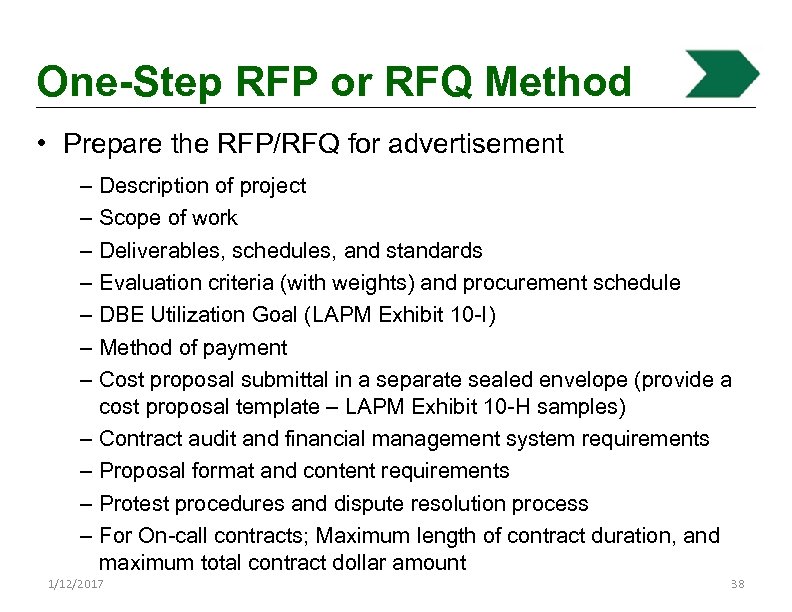 One-Step RFP or RFQ Method

• Prepare the RFP/RFQ for advertisement

– Description of project
– Scope of work
– Deliverables, schedules, and standards
– Evaluation criteria (with weights) and procurement schedule
– DBE Utilization Goal (LAPM Exhibit 10-I)
– Method of payment
– Cost proposal submittal in a separate sealed envelope (provide a cost proposal template – LAPM Exhibit 10-H samples)
– Contract audit and financial management system requirements
– Proposal format and content requirements
– Protest procedures and dispute resolution process
– For On-call contracts; Maximum length of contract duration, and maximum total contract dollar amount

1/12/2017

38